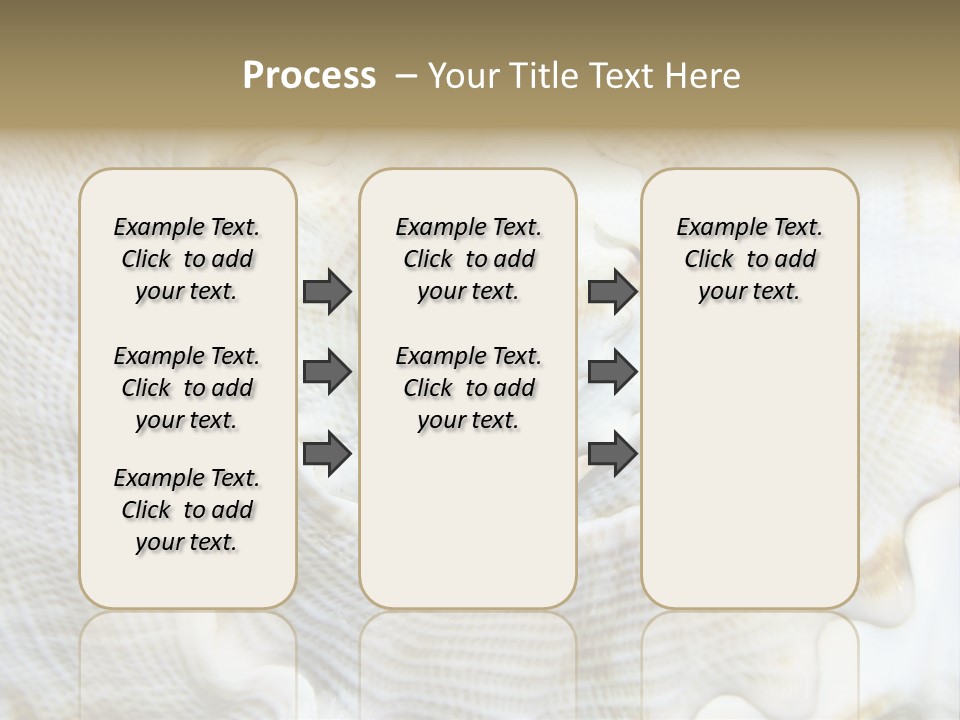 Process – Your Title Text Here

Example Text. Click to add your text.

Example Text. Click to add your text.

Example Text. Click to add your text.

Example Text. Click to add your text.

Example Text. Click to add your text.

Example Text. Click to add your text.